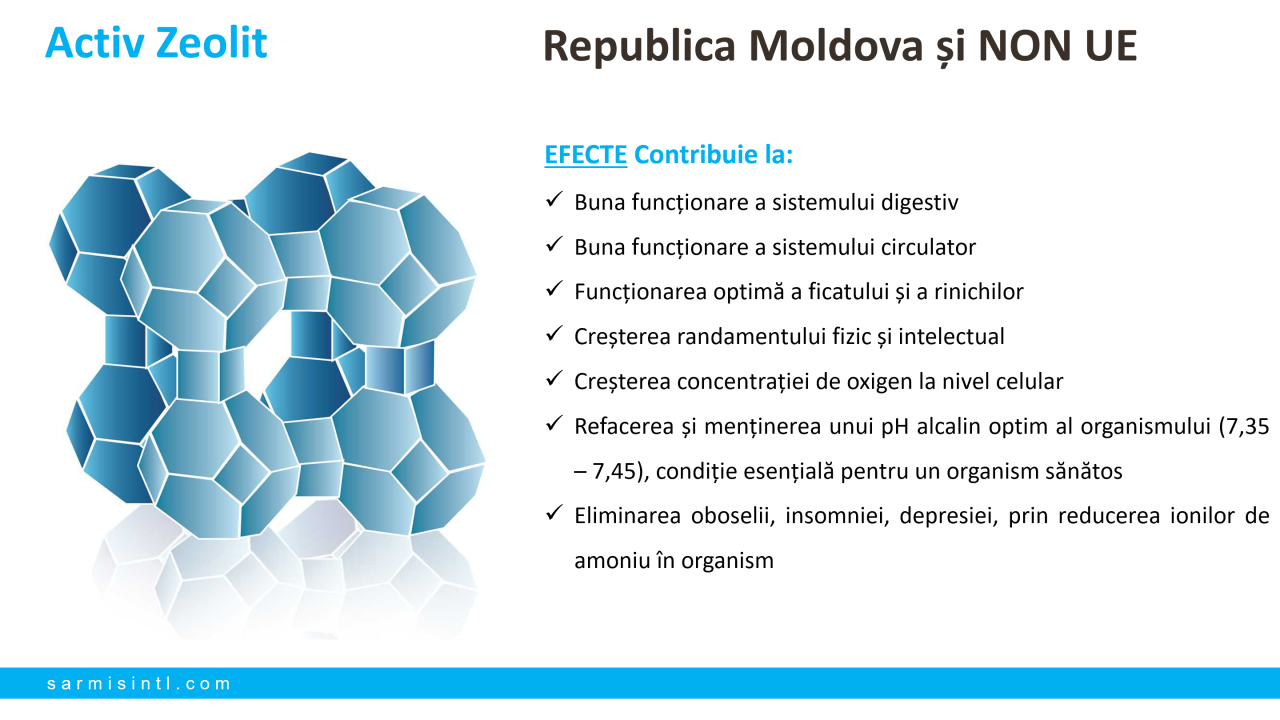 Activ Zeolit

Republica Moldova și NON UE

EFECTE Contribuie la:

✓ Buna funcționare a sistemului digestiv

✓ Buna funcționare a sistemului circulator

✓ Funcționarea optimă a ficatului și a rinichilor

✓ Creșterea randamentului fizic și intelectual

✓ Creșterea concentrației de oxigen la nivel celular

✓ Refacerea și menținerea unui pH alcalin optim al organismului (7,35 – 7,45), condiție esențială pentru un organism sănătos

✓ Eliminarea oboselii, insomniei, depresiei, prin reducerea ionilor de amoniu în organism

sarmisintl.com